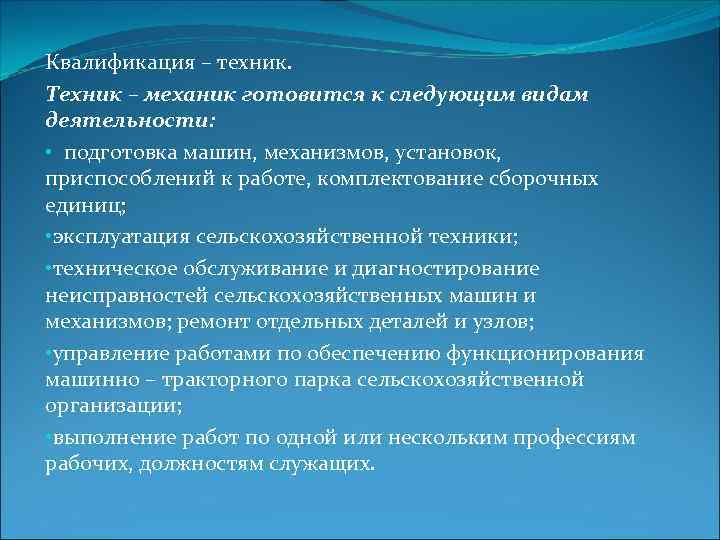 Квалификация – техник.

Техник – механик готовится к следующим видам деятельности:

• подготовка машин, механизмов, установок, приспособлений к работе, комплектование сборочных единиц;

•эксплуатация сельскохозяйственной техники;

•техническое обслуживание и диагностирование неисправностей сельскохозяйственных машин и механизмов; ремонт отдельных деталей и узлов;

•управление работами по обеспечению функционирования машинно – тракторного парка сельскохозяйственной организации;

•выполнение работ по одной или нескольким профессиям рабочих, должностям служащих.